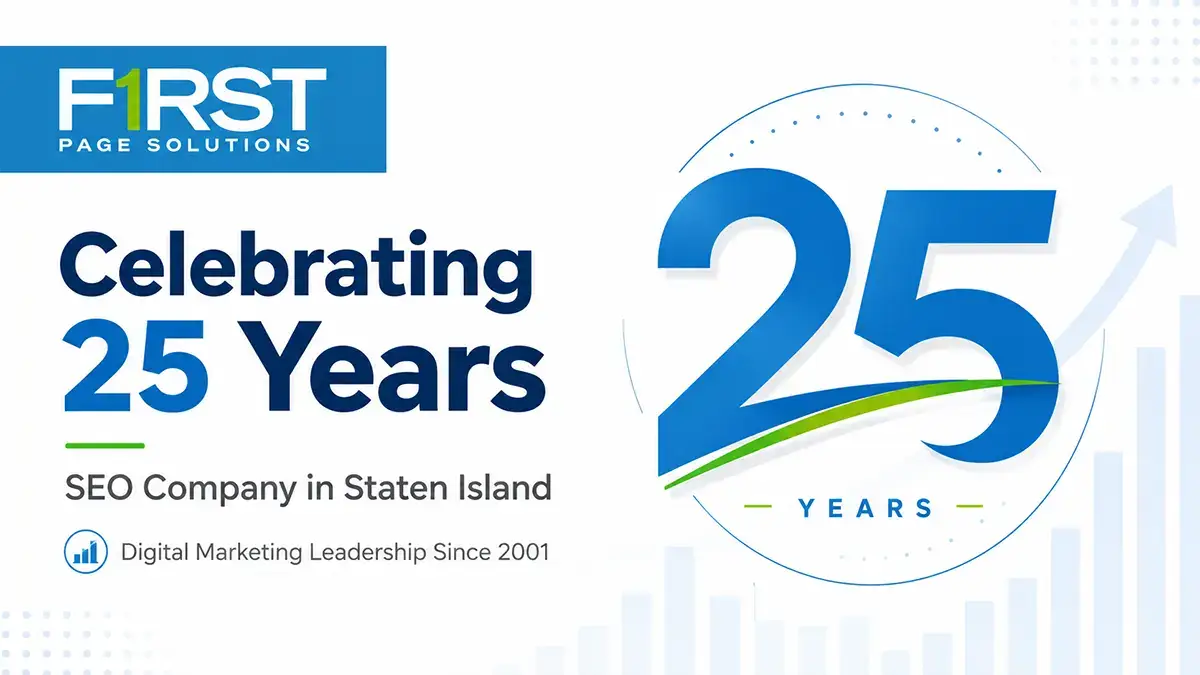 F1RST
PAGE SOLUTIONS

Celebrating
25 Years

SEO Company in Staten Island

Digital Marketing Leadership Since 2001

25
YEARS